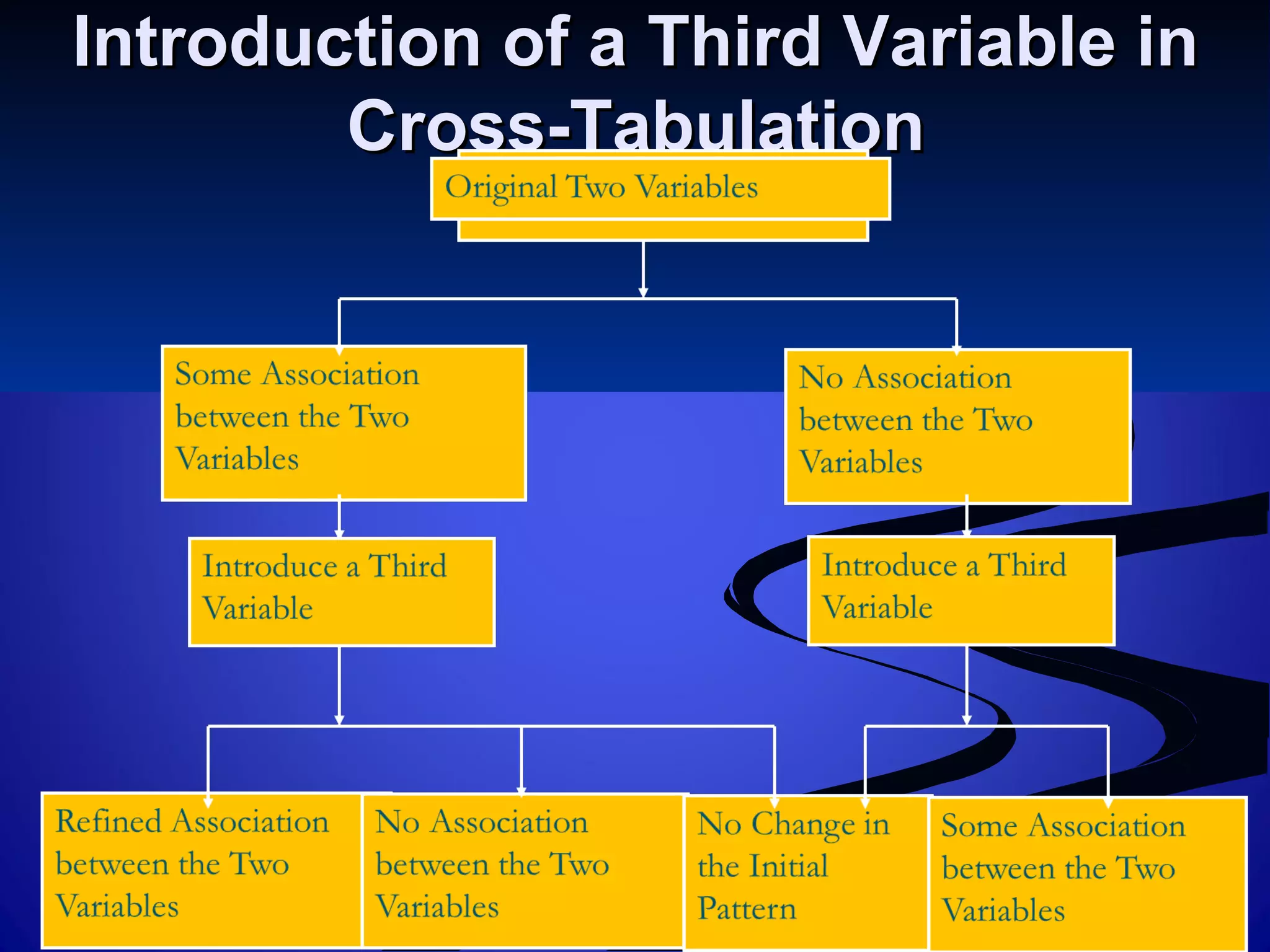 Introduction of a Third Variable in Cross-Tabulation

Original Two Variables

Some Association between the Two Variables

No Association between the Two Variables

Introduce a Third Variable

Introduce a Third Variable

Refined Association between the Two Variables

No Association between the Two Variables

No Change in the Initial Pattern

Some Association between the Two Variables